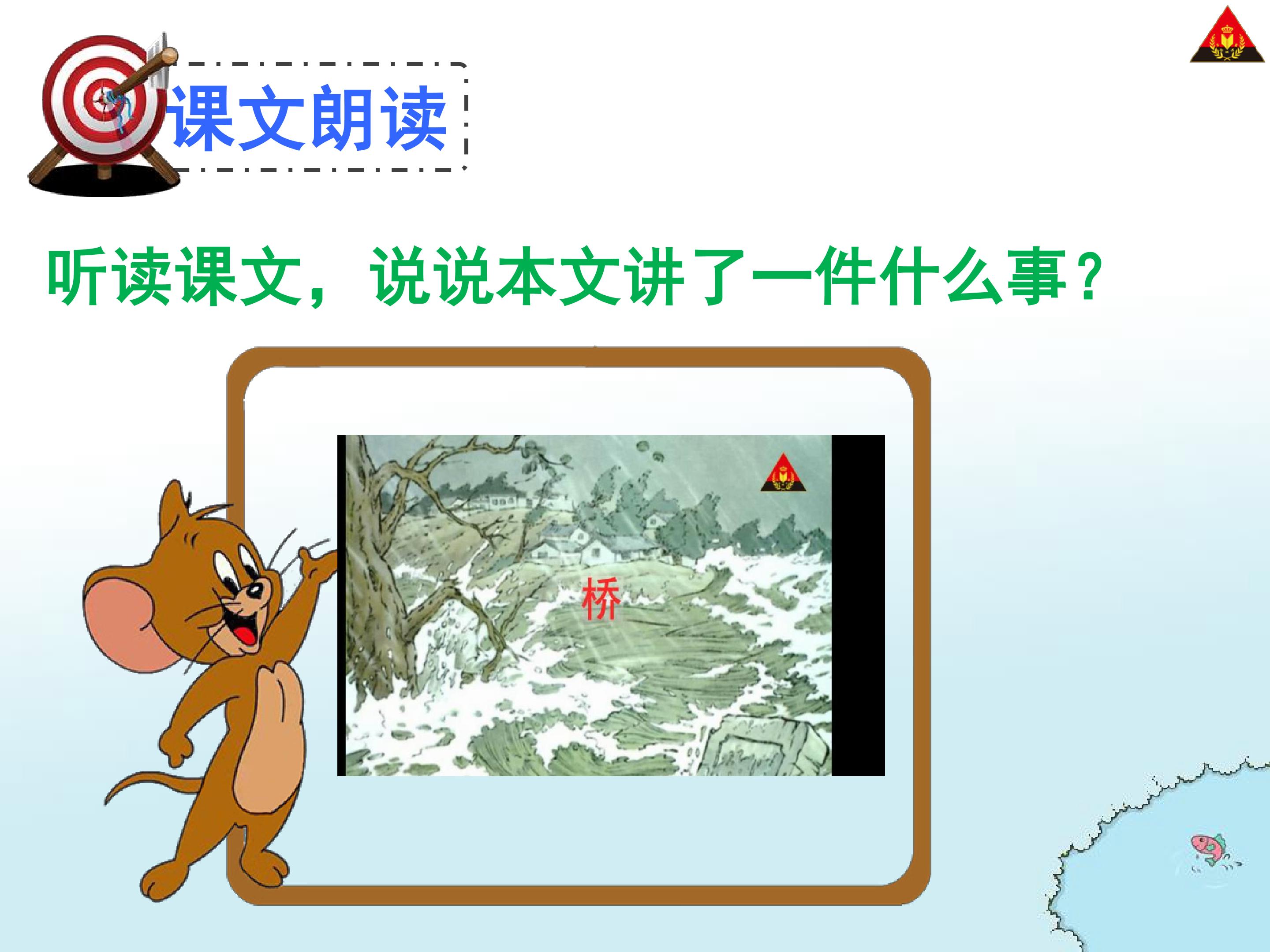 课文朗读

听读课文，说说本文讲了一件什么事？

桥